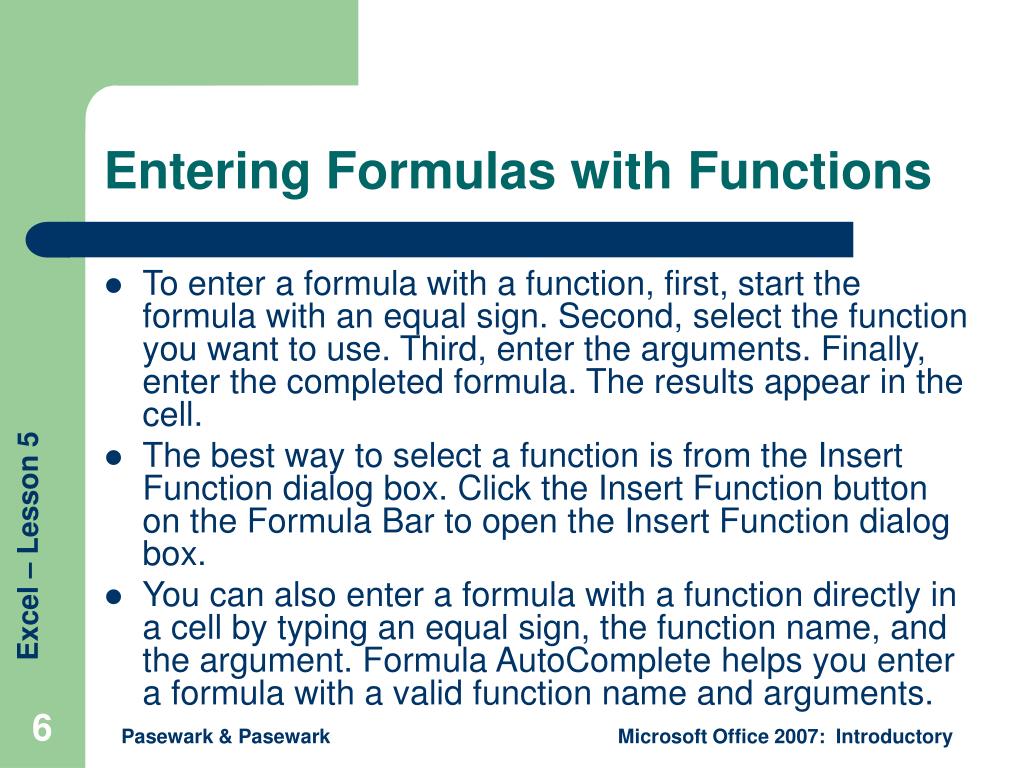 Entering Formulas with Functions

- To enter a formula with a function, first, start the formula with an equal sign. Second, select the function you want to use. Third, enter the arguments. Finally, enter the completed formula. The results appear in the cell.
- The best way to select a function is from the Insert Function dialog box. Click the Insert Function button on the Formula Bar to open the Insert Function dialog box.
- You can also enter a formula with a function directly in a cell by typing an equal sign, the function name, and the argument. Formula AutoComplete helps you enter a formula with a valid function name and arguments.

Excel – Lesson 5

6

Pasewark & Pasewark

Microsoft Office 2007: Introductory